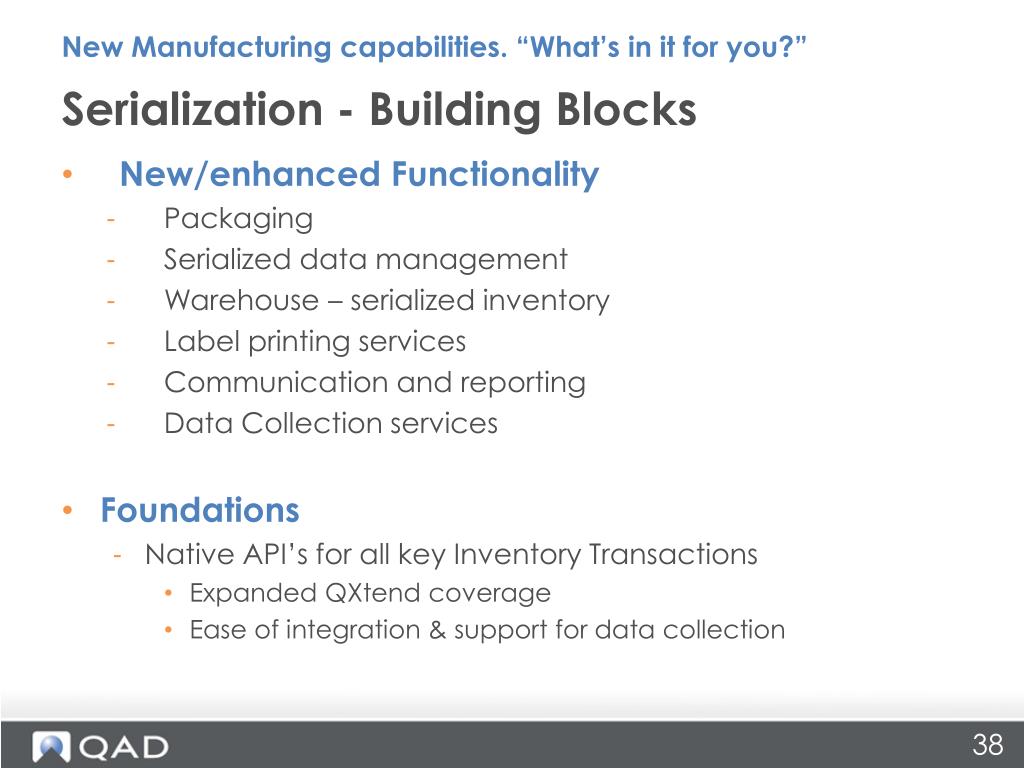 New Manufacturing capabilities. “What’s in it for you?”

Serialization - Building Blocks

• New/enhanced Functionality
- Packaging
- Serialized data management
- Warehouse – serialized inventory
- Label printing services
- Communication and reporting
- Data Collection services

• Foundations
- Native API’s for all key Inventory Transactions
• Expanded QXtend coverage
• Ease of integration & support for data collection

QAD

38